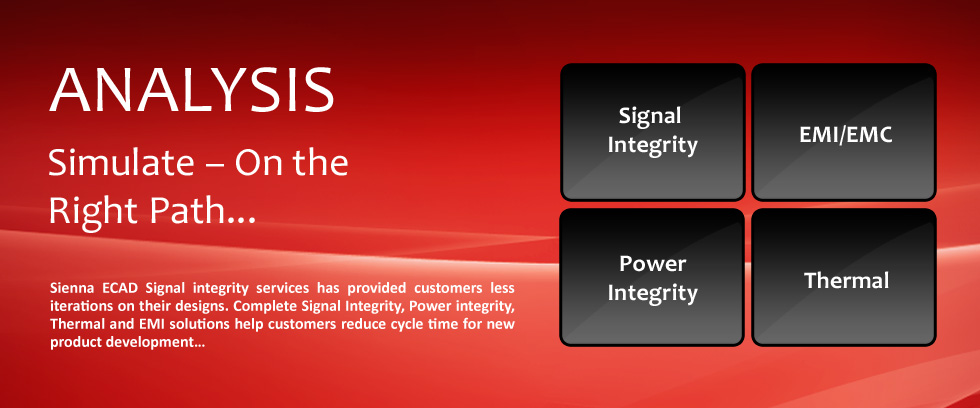 ANALYSIS

Simulate – On the Right Path...

Sienna ECAD Signal integrity services has provided customers less iterations on their designs. Complete Signal Integrity, Power integrity, Thermal and EMI solutions help customers reduce cycle time for new product development...

Signal Integrity

EMI/EMC

Power Integrity

Thermal